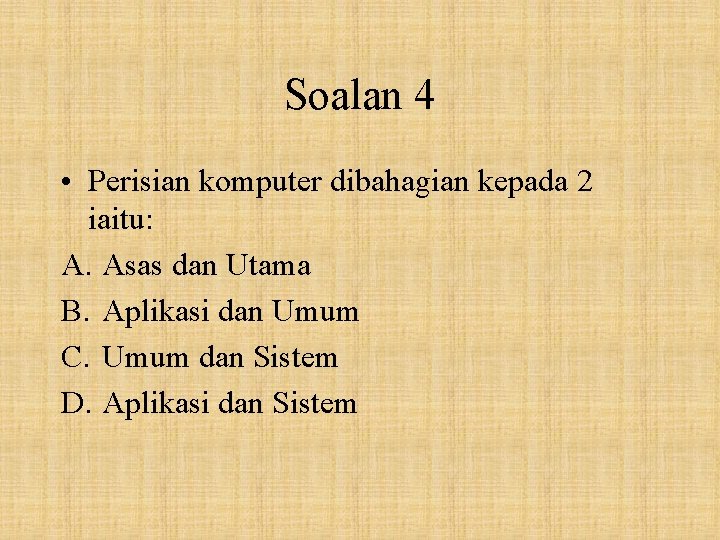 Soalan 4

• Perisian komputer dibahagian kepada 2 iaitu:

A. Asas dan Utama
B. Aplikasi dan Umum
C. Umum dan Sistem
D. Aplikasi dan Sistem